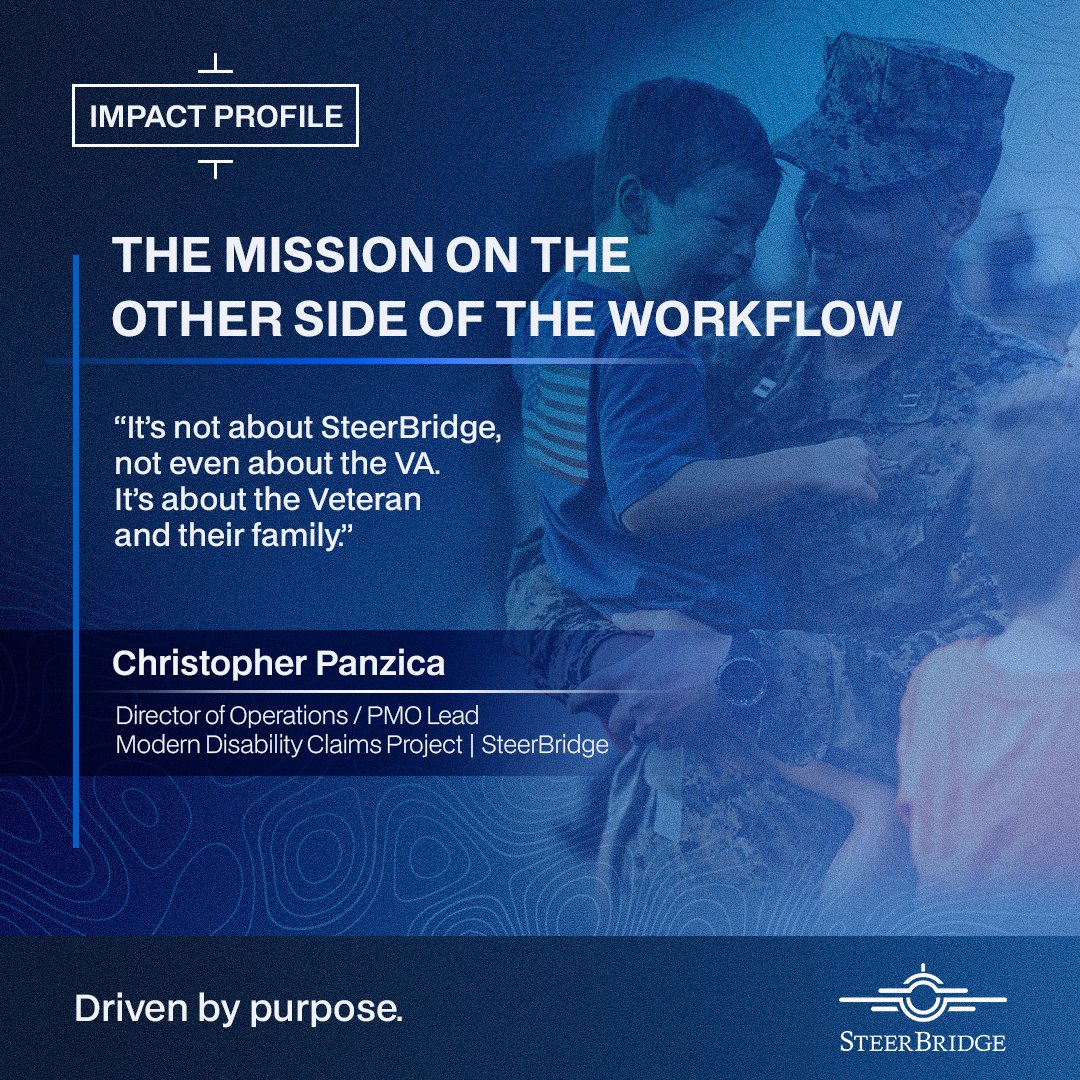 IMPACT PROFILE

THE MISSION ON THE OTHER SIDE OF THE WORKFLOW

“It’s not about SteerBridge, not even about the VA. It’s about the Veteran and their family.”

Christopher Panzica

Director of Operations / PMO Lead
Modern Disability Claims Project | SteerBridge

Driven by purpose.

STEERBRIDGE